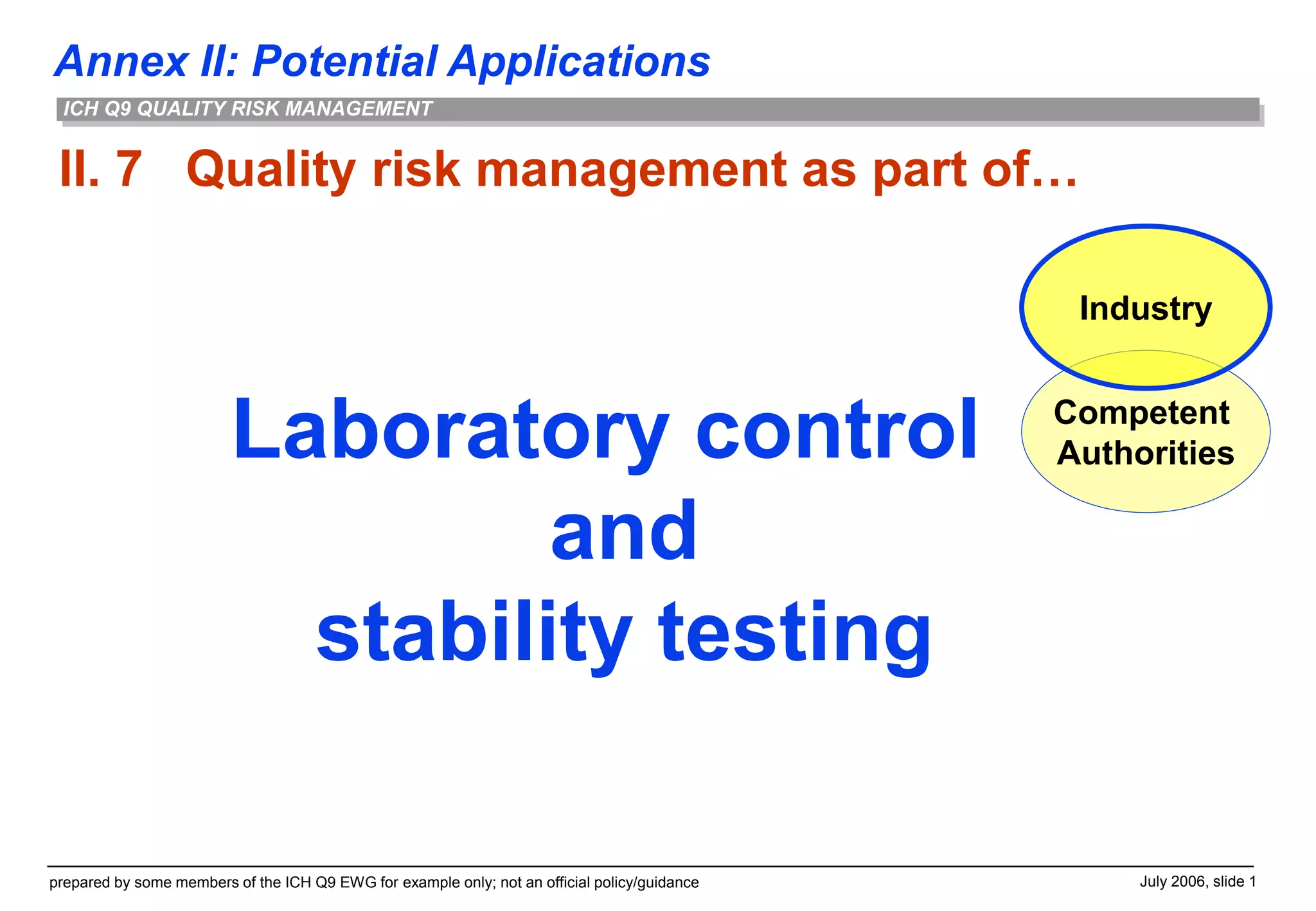 Annex II: Potential Applications

ICH Q9 QUALITY RISK MANAGEMENT

II. 7 Quality risk management as part of…

Industry

Competent Authorities

Laboratory control
and
stability testing

prepared by some members of the ICH Q9 EWG for example only; not an official policy/guidance

July 2006, slide 1